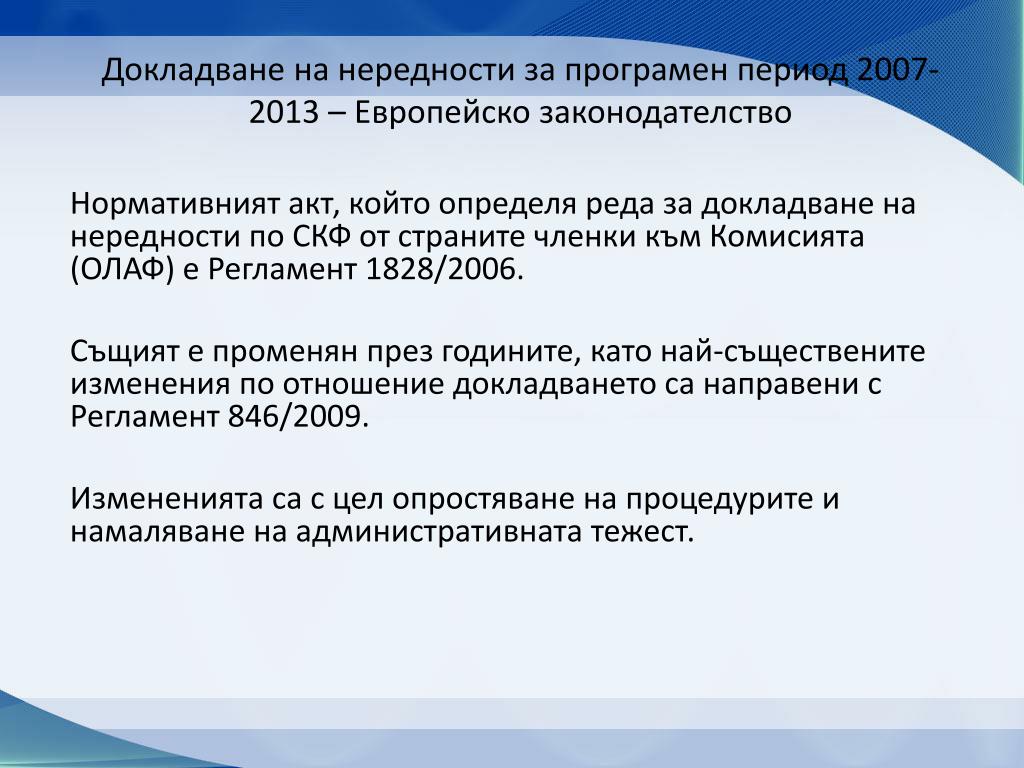 Докладване на нередности за програмен период 2007-2013 – Европейско законодателство

Нормативният акт, който определя реда за докладване на нередности по СКФ от страните членки към Комисията (ОЛАФ) е Регламент 1828/2006.

Същият е променян през годините, като най-съществените изменения по отношение докладването са направени с Регламент 846/2009.

Измененията са с цел опростяване на процедурите и намаляване на административната тежест.